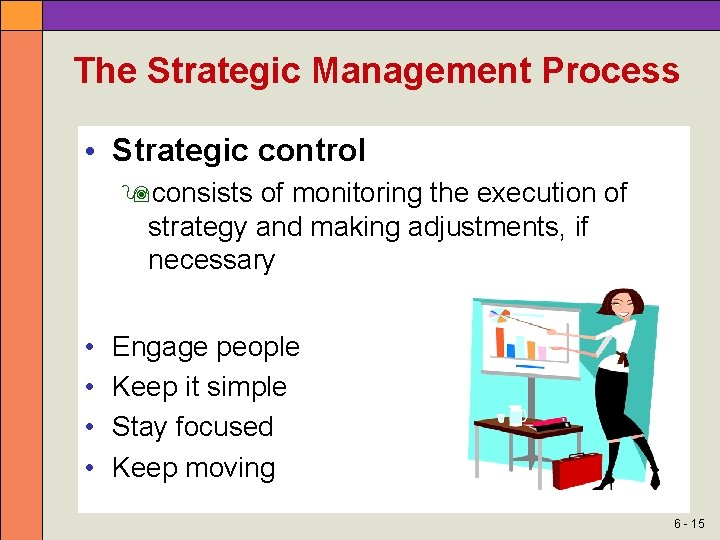 The Strategic Management Process

• Strategic control

consists of monitoring the execution of strategy and making adjustments, if necessary

• Engage people
• Keep it simple
• Stay focused
• Keep moving

6 - 15